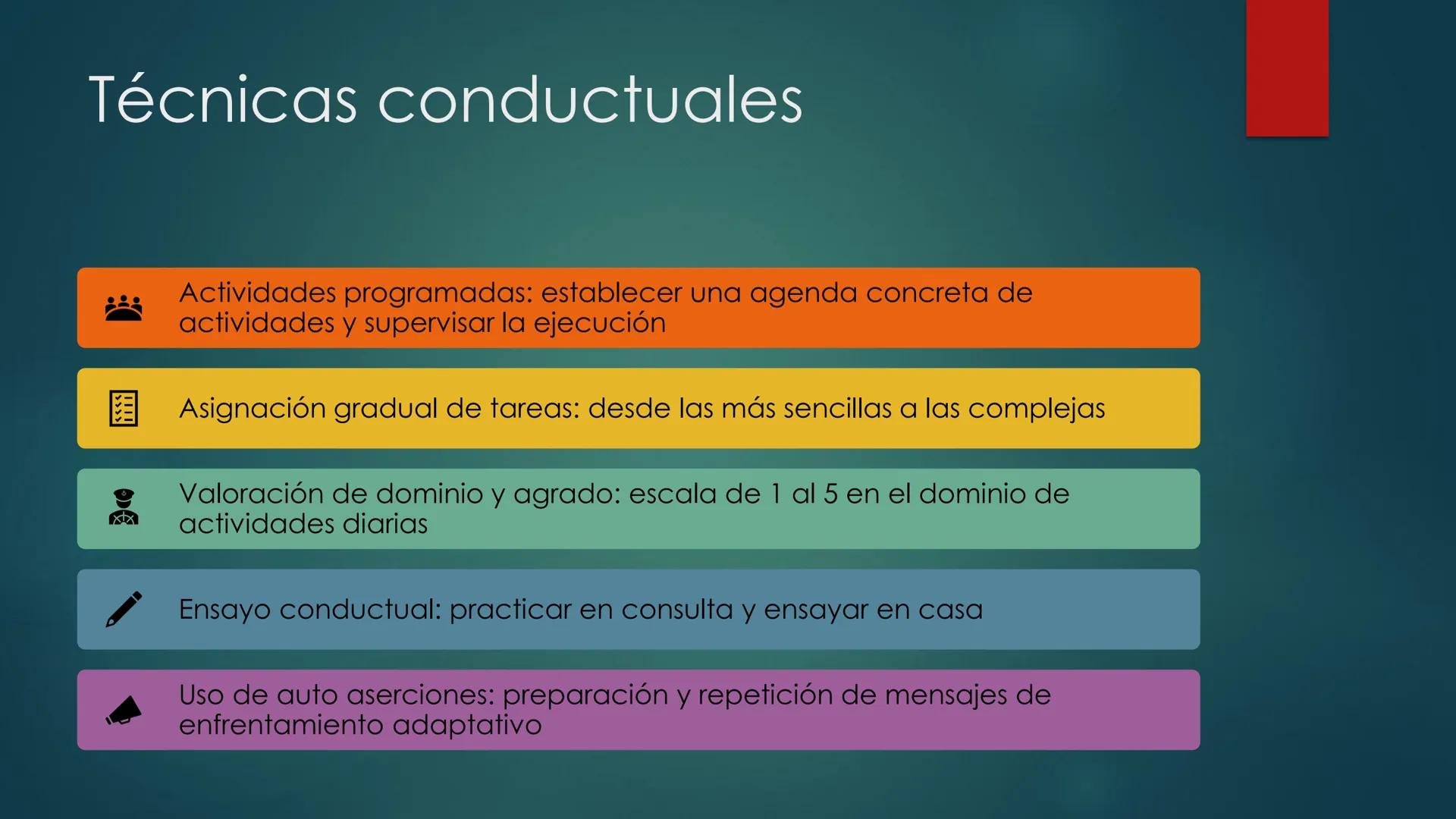 Técnicas conductuales

Actividades programadas: establecer una agenda concreta de actividades y supervisar la ejecución

Asignación gradual de tareas: desde las más sencillas a las complejas

Valoración de dominio y agrado: escala de 1 al 5 en el dominio de actividades diarias

Ensayo conductual: practicar en consulta y ensayar en casa

Uso de auto aserciones: preparación y repetición de mensajes de enfrentamiento adaptativo